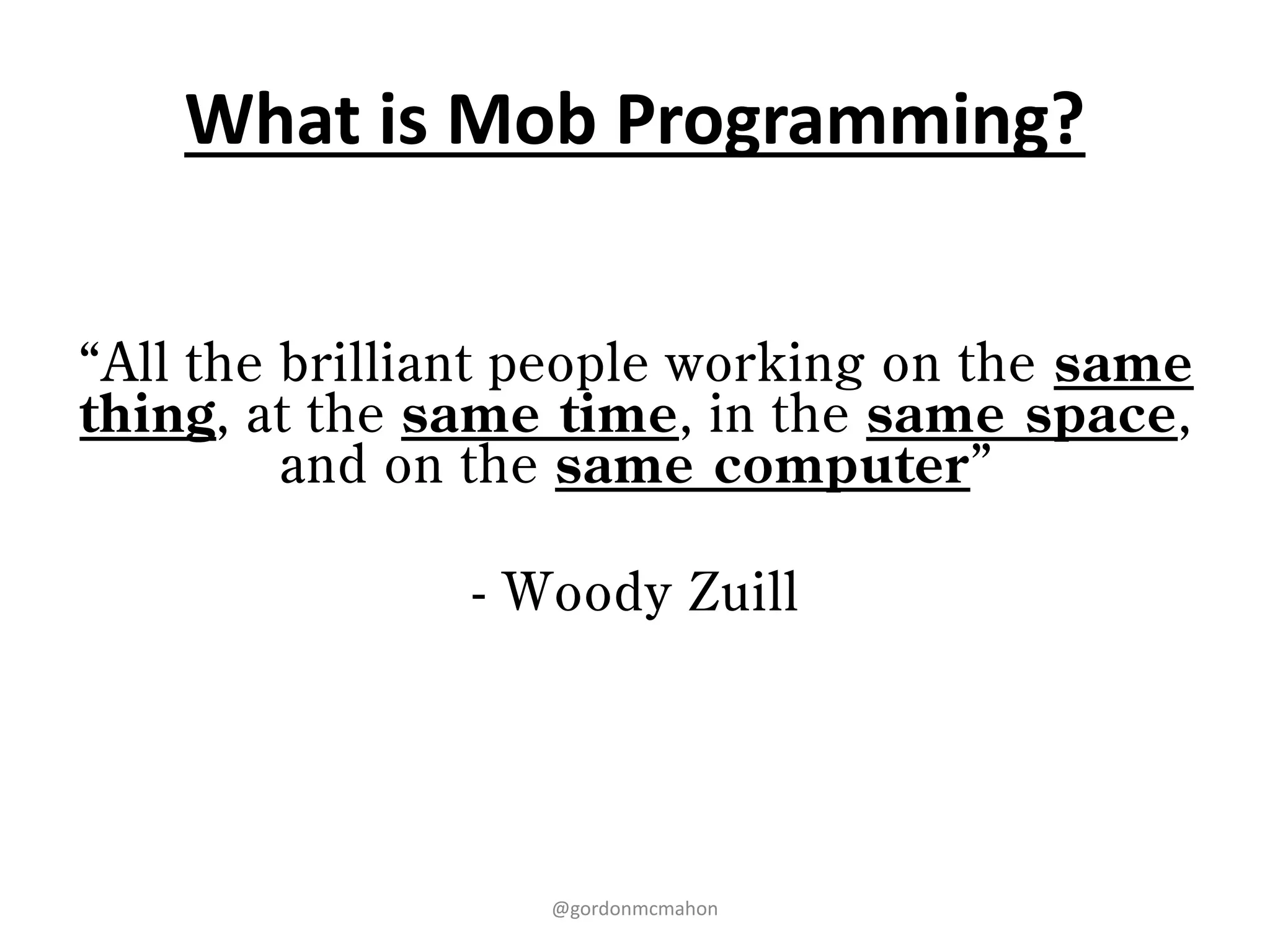 What is Mob Programming?

“All the brilliant people working on the same thing, at the same time, in the same space, and on the same computer”

- Woody Zuill

@gordonmcmahon